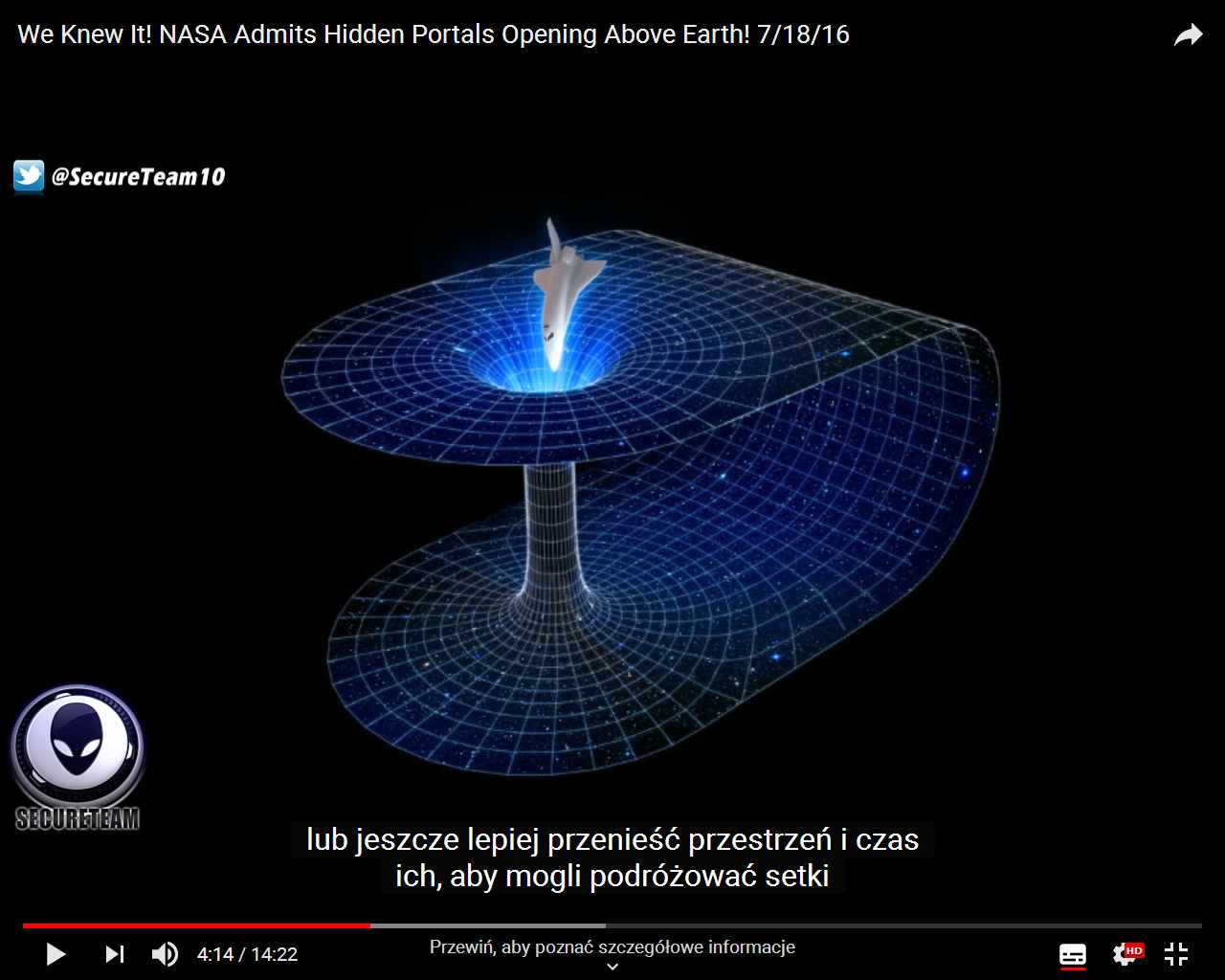 We Knew It! NASA Admits Hidden Portals Opening Above Earth! 7/18/16

@SecureTeam10

SECURETEAM

lub jeszcze lepiej przenieść przestrzeń i czas
ich, aby mogli podróżować setki

4:14 / 14:22

Przewiń, aby poznać szczegółowe informacje

HD